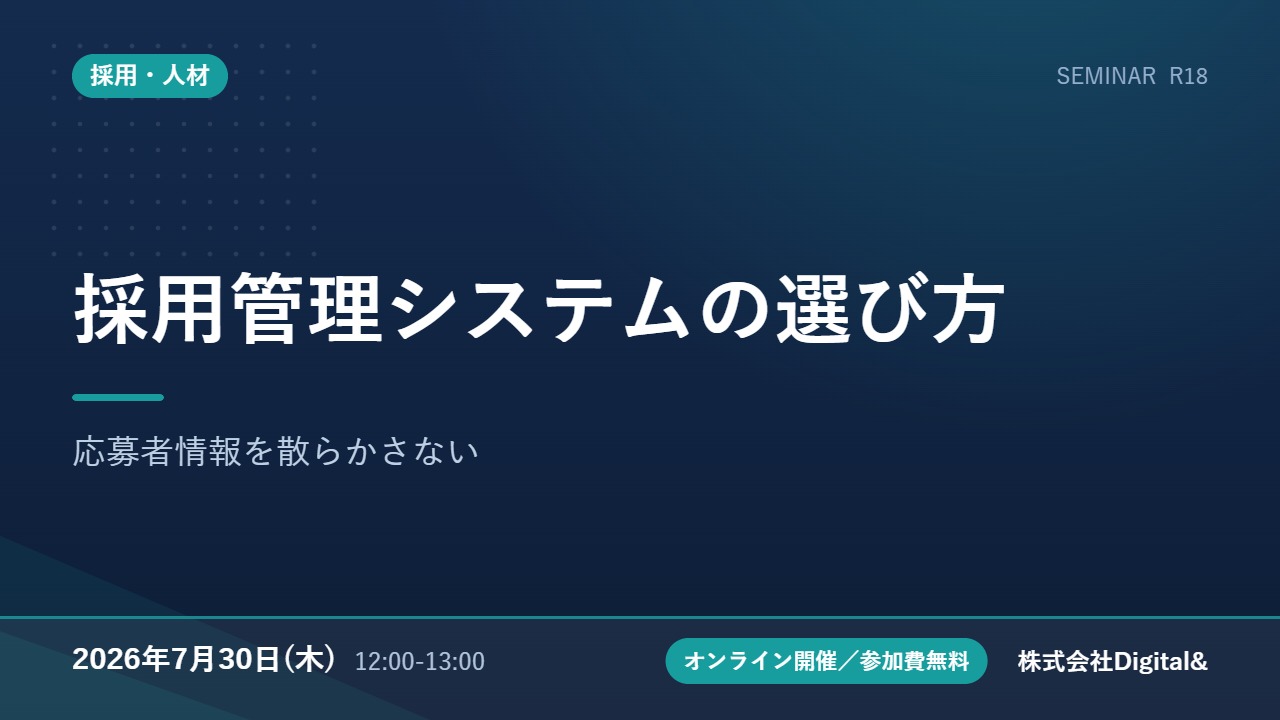 採用・人材

SEMINAR R18

採用管理システムの選び方

応募者情報を散らかさない

2026年7月30日(木) 12:00-13:00

オンライン開催／参加費無料

株式会社Digital&